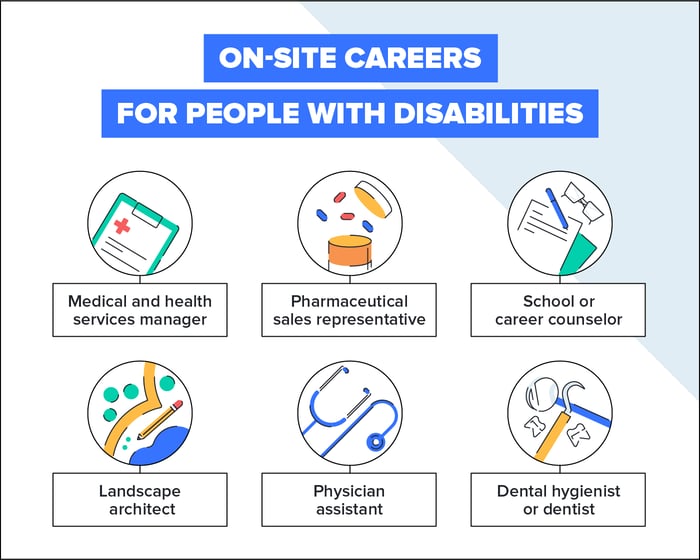 ON-SITE CAREERS
FOR PEOPLE WITH DISABILITIES

Medical and health services manager

Pharmaceutical sales representative

School or career counselor

Landscape architect

Physician assistant

Dental hygienist or dentist